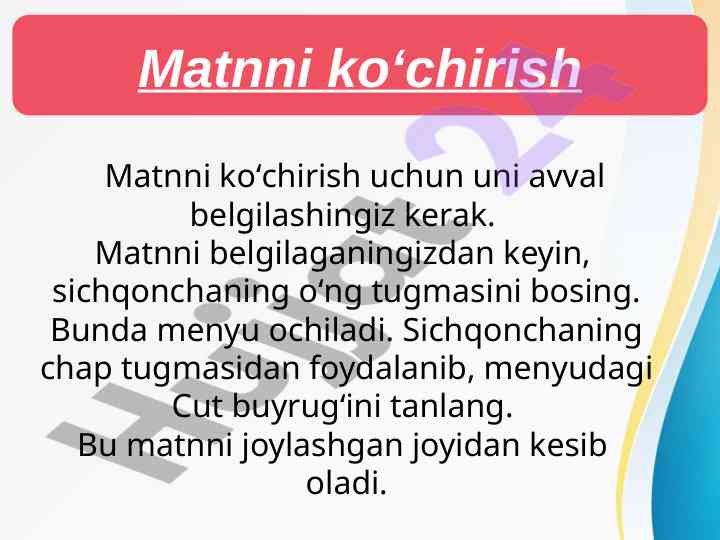 Matnni ko‘chirish

Matnni ko‘chirish uchun uni avval belgilashingiz kerak.
Matnni belgilaganingizdan keyin, sichqonchaning o‘ng tugmasini bosing. Bunda menyu ochiladi. Sichqonchaning chap tugmasidan foydalanib, menyudagi Cut buyrug‘ini tanlang.
Bu matnni joylashgan joyidan kesib oladi.

Hujjat 24